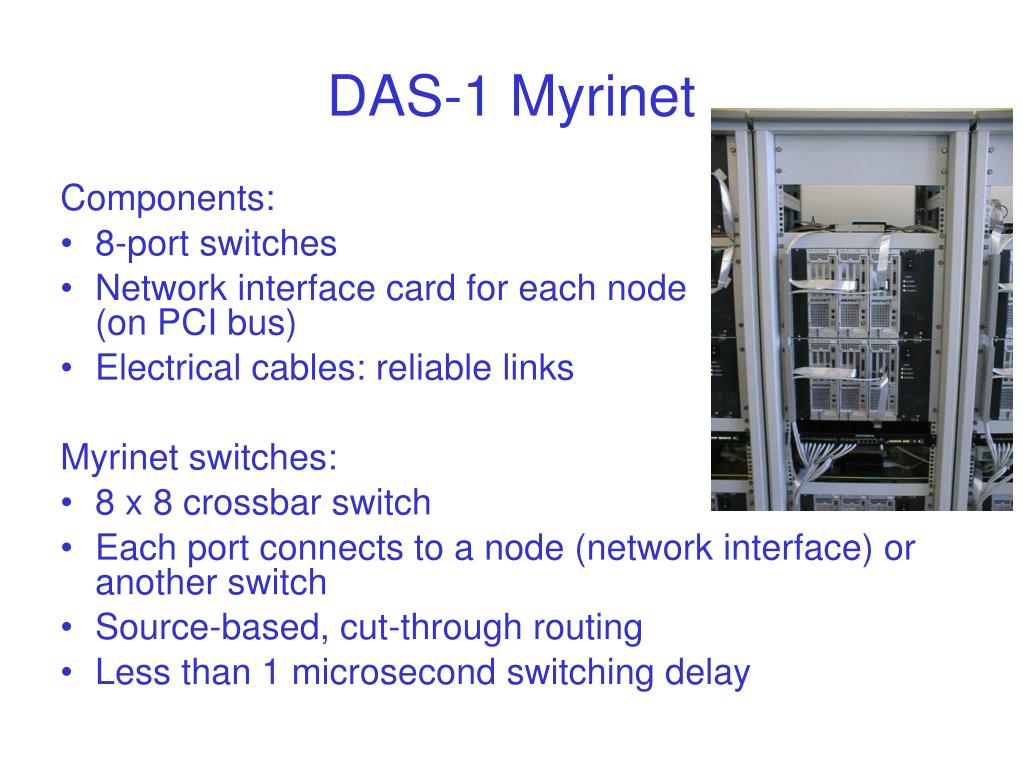 DAS-1 Myrinet

Components:
• 8-port switches
• Network interface card for each node (on PCI bus)
• Electrical cables: reliable links

Myrinet switches:
• 8 x 8 crossbar switch
• Each port connects to a node (network interface) or another switch
• Source-based, cut-through routing
• Less than 1 microsecond switching delay